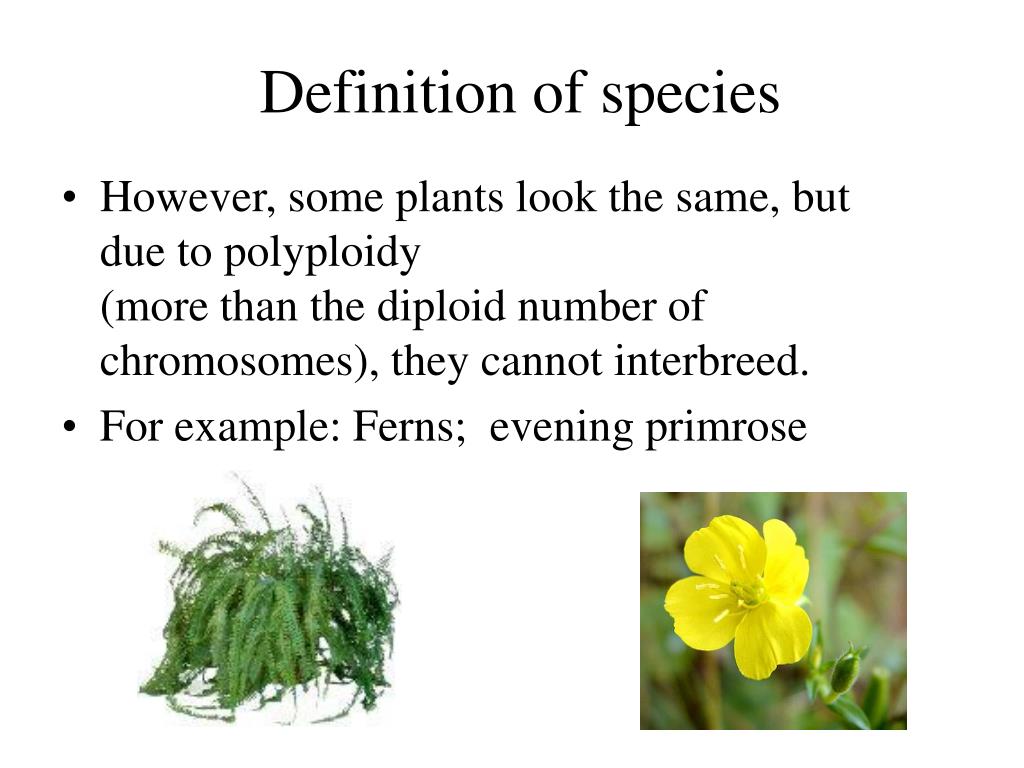 Definition of species

• However, some plants look the same, but due to polyploidy
(more than the diploid number of chromosomes), they cannot interbreed.

• For example: Ferns;  evening primrose